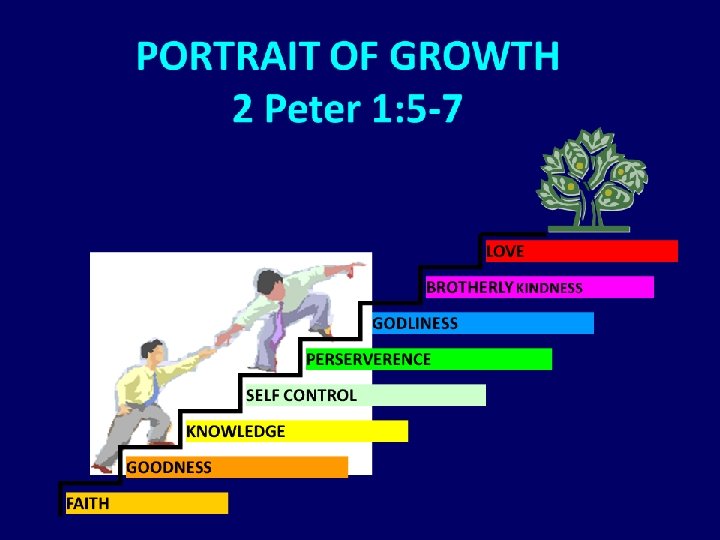 PORTRAIT OF GROWTH
2 Peter 1:5-7

LOVE
BROTHERLY KINDNESS
GODLINESS
PERSERVERENCE
SELF CONTROL
KNOWLEDGE
GOODNESS
FAITH